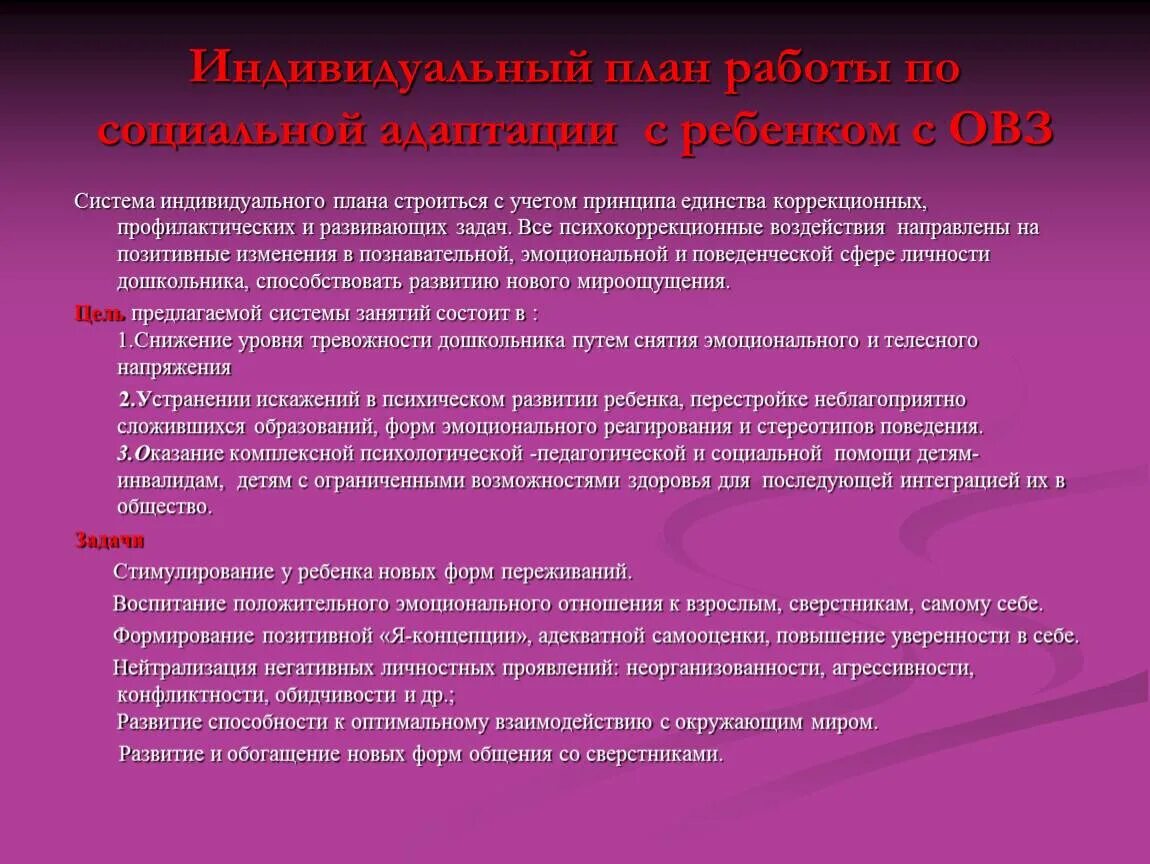 Индивидуальный план работы по социальной адаптации с ребенком с ОВЗ

Система индивидуального плана строиться с учетом принципа единства коррекционных, профилактических и развивающих задач. Все психокоррекционные воздействия направлены на позитивные изменения в познавательной, эмоциональной и поведенческой сфере личности дошкольника, способствовать развитию нового мироощущения.

Цель предлагаемой системы занятий состоит в :
1.Снижение уровня тревожности дошкольника путем снятия эмоционального и телесного напряжения

2.Устранении искажений в психическом развитии ребенка, перестройке неблагоприятно сложившихся образований, форм эмоционального реагирования и стереотипов поведения.
3.Оказание комплексной психологической -педагогической и социальной помощи детям-инвалидам, детям с ограниченными возможностями здоровья для последующей интеграцией их в общество.

Задачи

Стимулирование у ребенка новых форм переживаний.

Воспитание положительного эмоционального отношения к взрослым, сверстникам, самому себе.

Формирование позитивной «Я-концепции», адекватной самооценки, повышение уверенности в себе.

Нейтрализация негативных личностных проявлений: неорганизованности, агрессивности, конфликтности, обидчивости и др.;
Развитие способности к оптимальному взаимодействию с окружающим миром.

Развитие и обогащение новых форм общения со сверстниками.